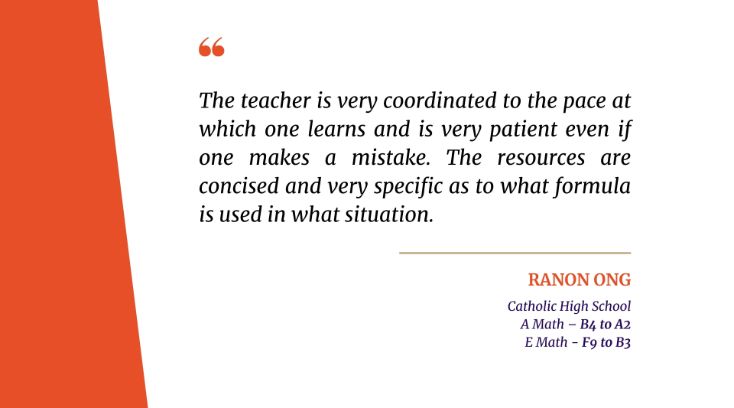 “

The teacher is very coordinated to the pace at which one learns and is very patient even if one makes a mistake. The resources are concised and very specific as to what formula is used in what situation.

RANON ONG

Catholic High School
A Math – B4 to A2
E Math - F9 to B3